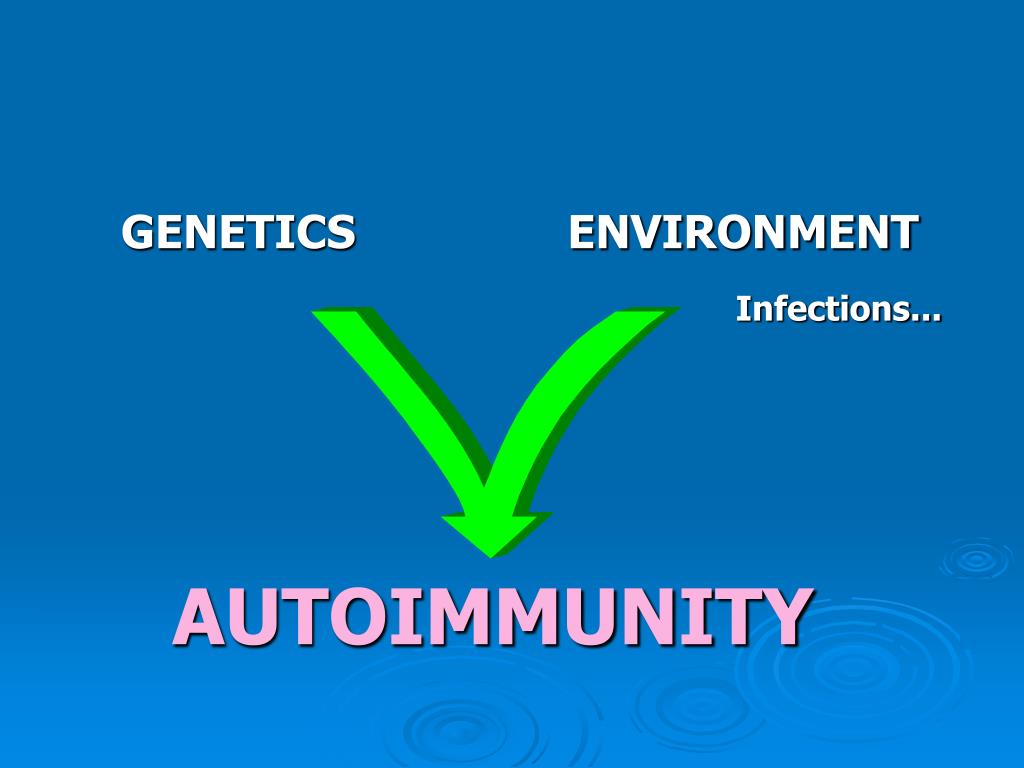 GENETICS ENVIRONMENT

Infections...

AUTOIMMUNITY